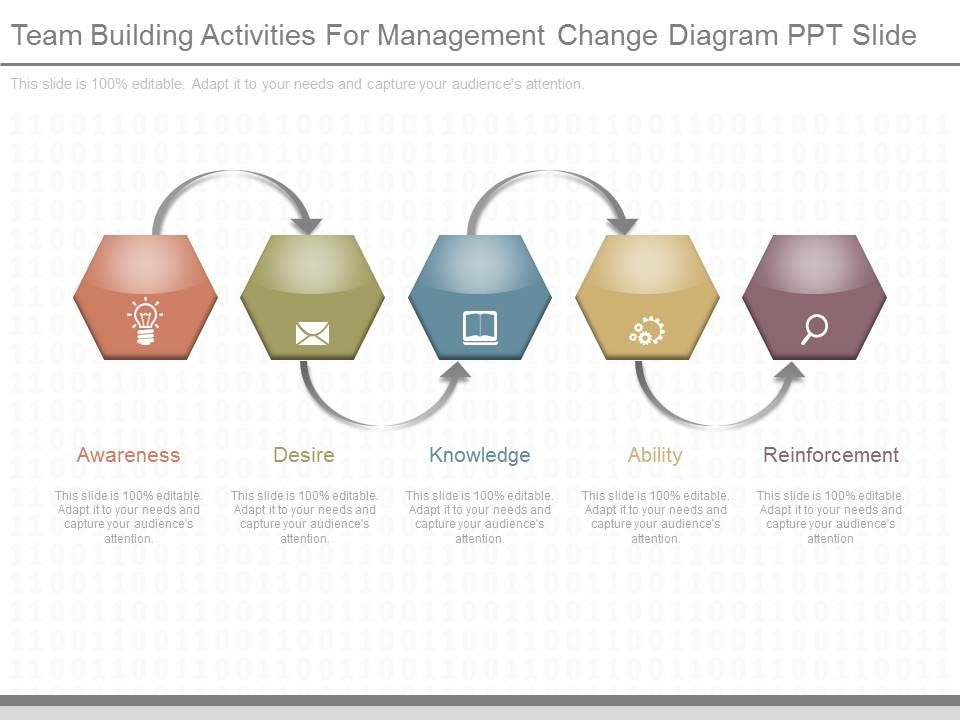 Team Building Activities For Management Change Diagram PPT Slide

This slide is 100% editable. Adapt it to your needs and capture your audience's attention.

Awareness

This slide is 100% editable. Adapt it to your needs and capture your audience's attention.

Desire

This slide is 100% editable. Adapt it to your needs and capture your audience's attention.

Knowledge

This slide is 100% editable. Adapt it to your needs and capture your audience's attention.

Ability

This slide is 100% editable. Adapt it to your needs and capture your audience's attention.

Reinforcement

This slide is 100% editable. Adapt it to your needs and capture your audience's attention